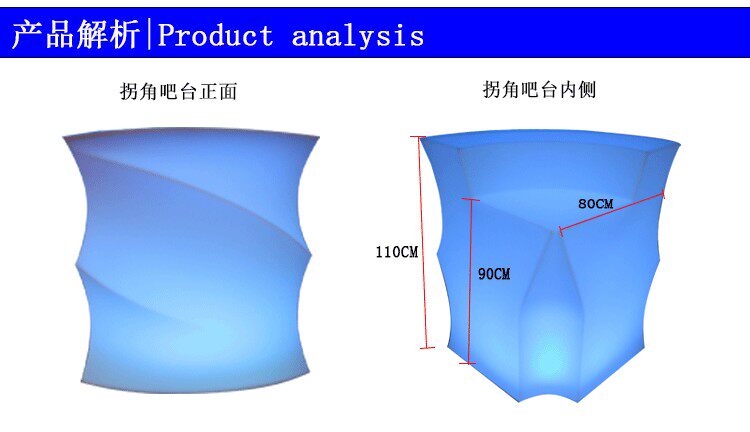 产品解析|Product analysis

拐角吧台正面

拐角吧台内侧

110CM

90CM

80CM